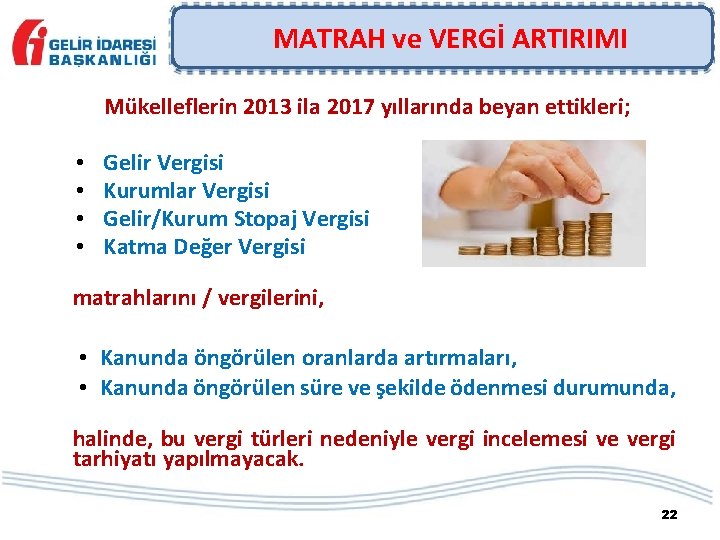 GELİR İDARESİ BAŞKANLIĞI

MATRAH ve VERGİ ARTIRIMI

Mükelleflerin 2013 ila 2017 yıllarında beyan ettikleri;

• Gelir Vergisi
• Kurumlar Vergisi
• Gelir/Kurum Stopaj Vergisi
• Katma Değer Vergisi

matrahlarını / vergilerini,

• Kanunda öngörülen oranlarda artırmaları,
• Kanunda öngörülen süre ve şekilde ödenmesi durumunda,

halinde, bu vergi türleri nedeniyle vergi incelemesi ve vergi tarhiyatı yapılmayacak.

22